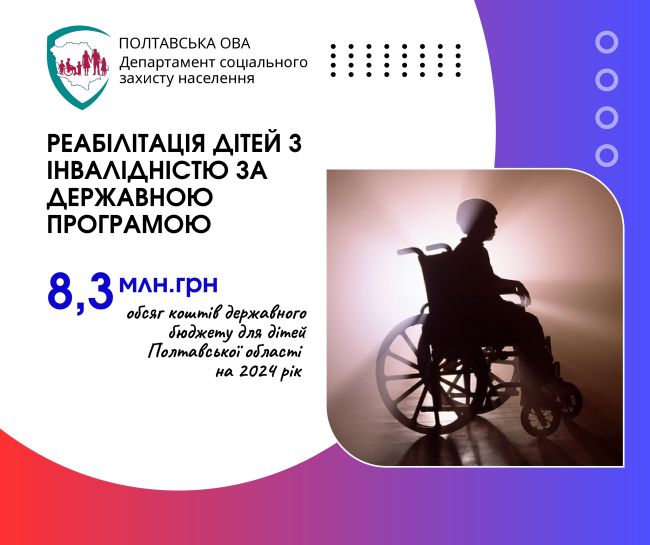 ПОЛТАВСЬКА ОВА
Департамент соціального захисту населення

РЕАБІЛІТАЦІЯ ДІТЕЙ З ІНВАЛІДНІСТЮ ЗА ДЕРЖАВНОЮ ПРОГРАМОЮ

8,3 млн.грн
обсяг коштів державного бюджету для дітей Полтавської області на 2024 рік